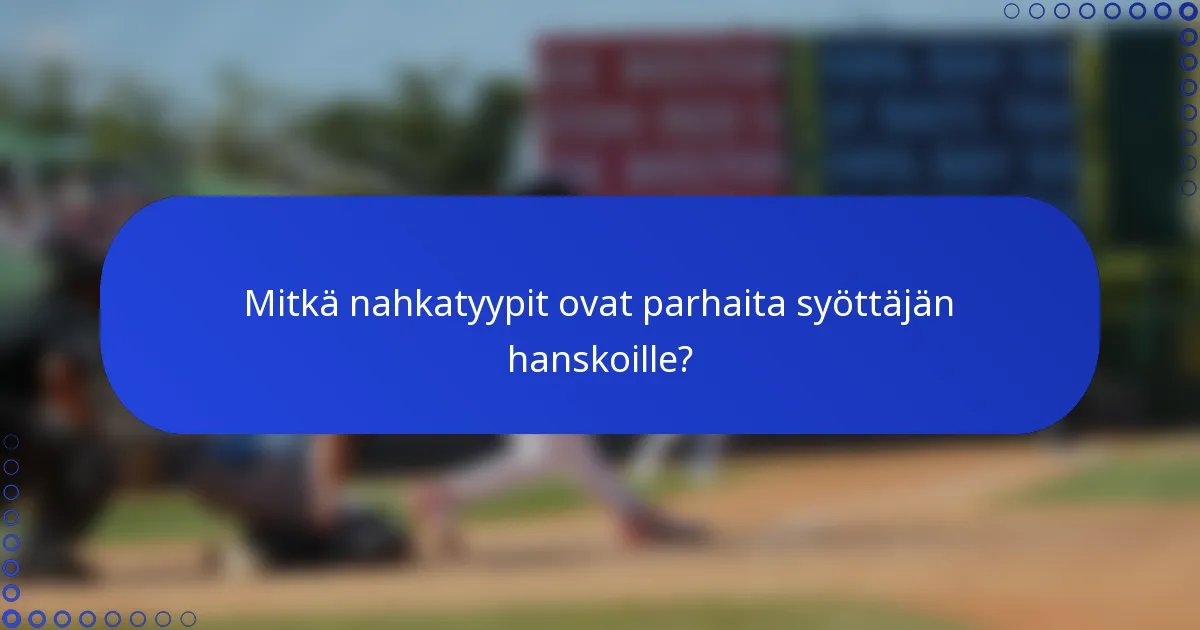 Mitkä nahkatyypit ovat parhaita syöttäjän hanskoille?